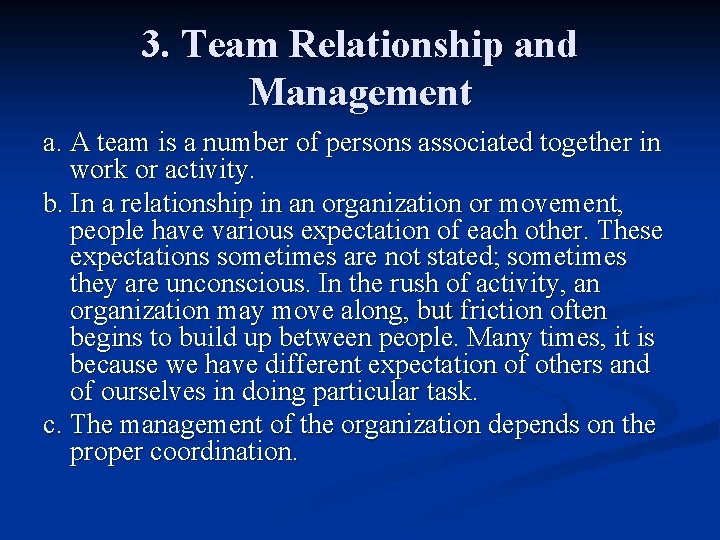 3. Team Relationship and Management

a. A team is a number of persons associated together in work or activity.

b. In a relationship in an organization or movement, people have various expectation of each other. These expectations sometimes are not stated; sometimes they are unconscious. In the rush of activity, an organization may move along, but friction often begins to build up between people. Many times, it is because we have different expectation of others and of ourselves in doing particular task.

c. The management of the organization depends on the proper coordination.